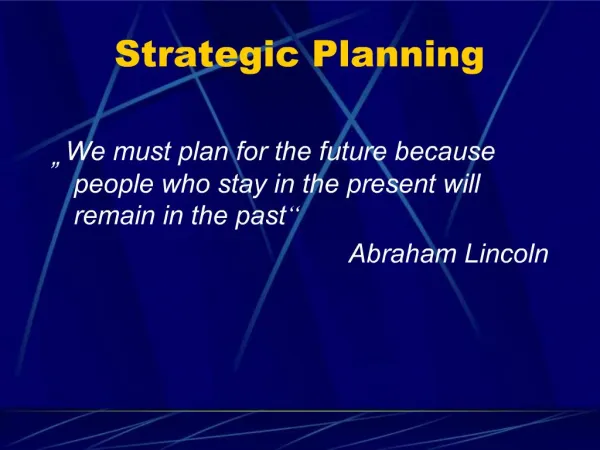 Strategic Planning

„We must plan for the future because people who stay in the present will remain in the past“

Abraham Lincoln